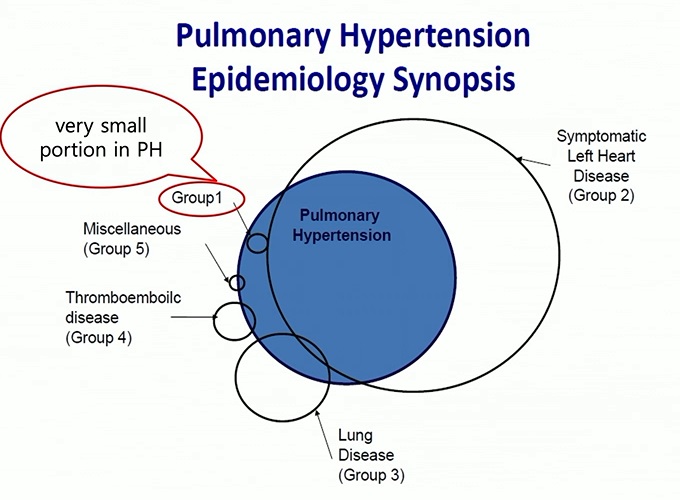 Pulmonary Hypertension Epidemiology Synopsis

very small portion in PH

Group1

Miscellaneous (Group 5)

Thromboemboilc disease (Group 4)

Pulmonary Hypertension

Symptomatic Left Heart Disease (Group 2)

Lung Disease (Group 3)